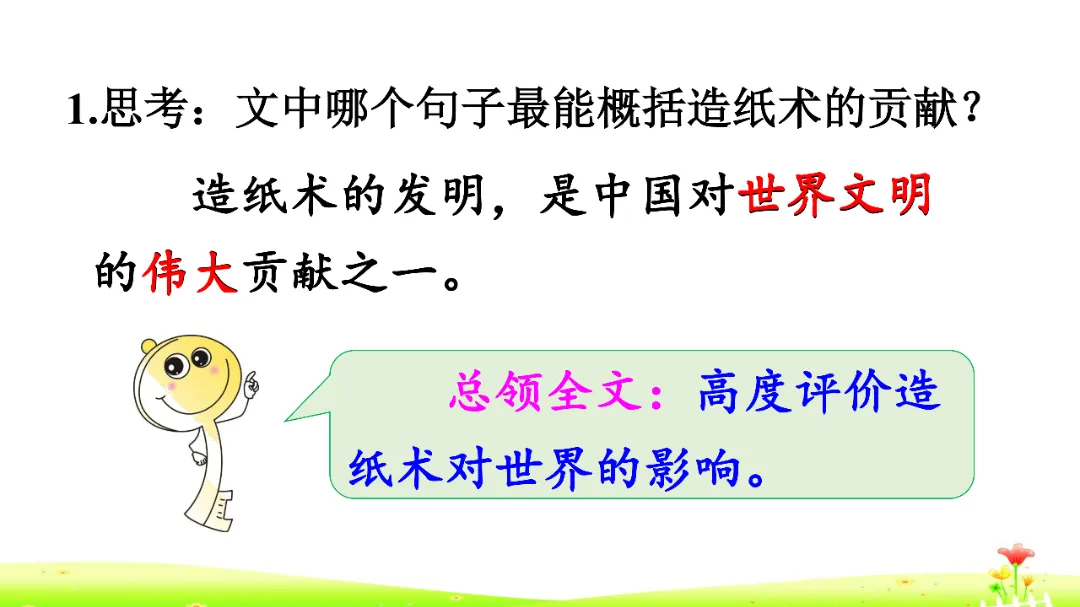 1.思考：文中哪个句子最能概括造纸术的贡献？

造纸术的发明，是中国对世界文明的伟大贡献之一。

总领全文：高度评价造纸术对世界的影响。